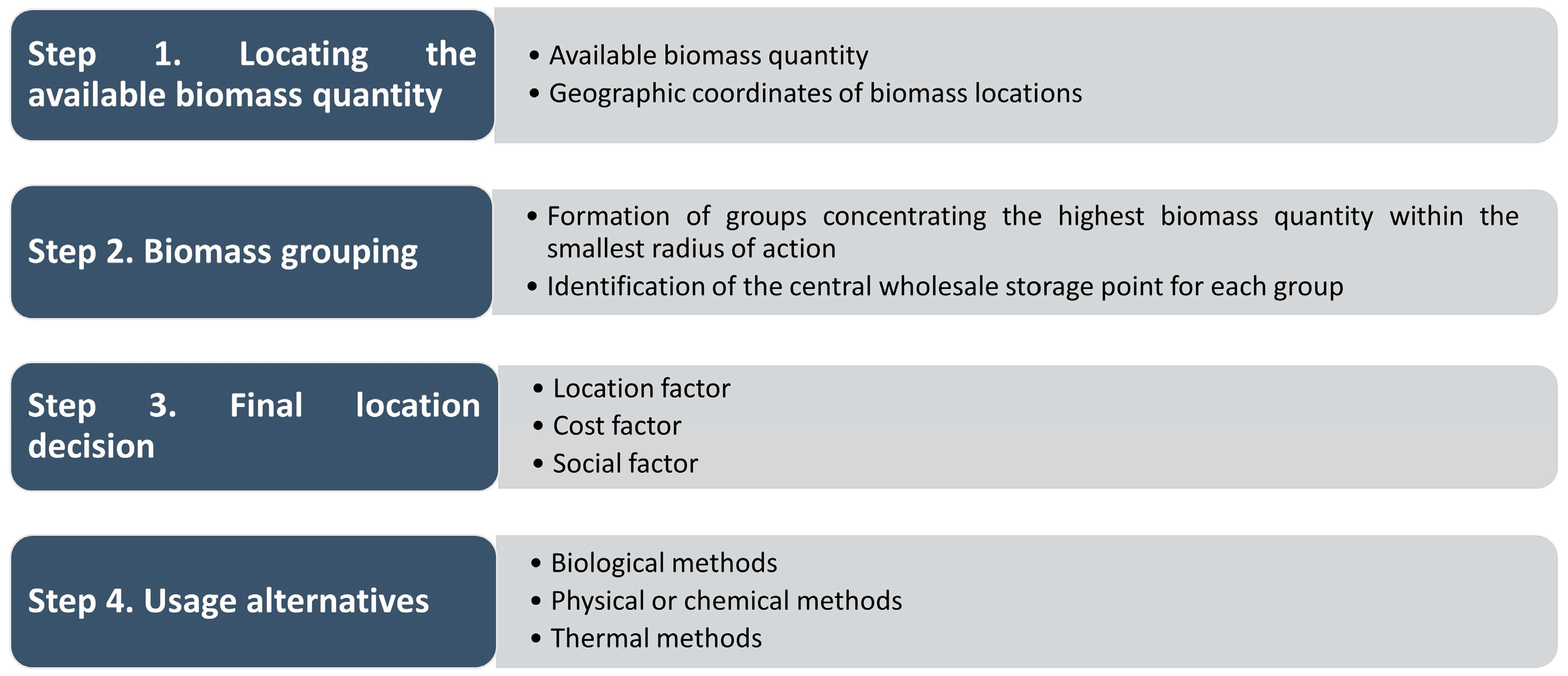 Step 1. Locating the available biomass quantity

• Available biomass quantity
• Geographic coordinates of biomass locations

Step 2. Biomass grouping

• Formation of groups concentrating the highest biomass quantity within the smallest radius of action
• Identification of the central wholesale storage point for each group

Step 3. Final location decision

• Location factor
• Cost factor
• Social factor

Step 4. Usage alternatives

• Biological methods
• Physical or chemical methods
• Thermal methods